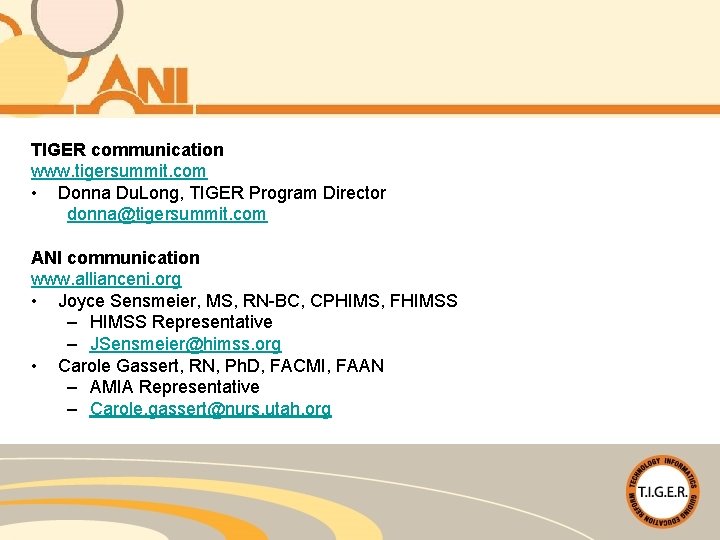 ANI

TIGER communication
www.tigersummit.com
• Donna DuLong, TIGER Program Director
donna@tigersummit.com

ANI communication
www.allianceni.org
• Joyce Sensmeier, MS, RN-BC, CPHIMS, FHIMSS
– HIMSS Representative
– JSensmeier@himss.org
• Carole Gassert, RN, PhD, FACMI, FAAN
– AMIA Representative
– Carole.gassert@nurs.utah.org

TECHNOLOGY INFORMATICS GUIDING EDUCATION REFORM
T.I.G.E.R.